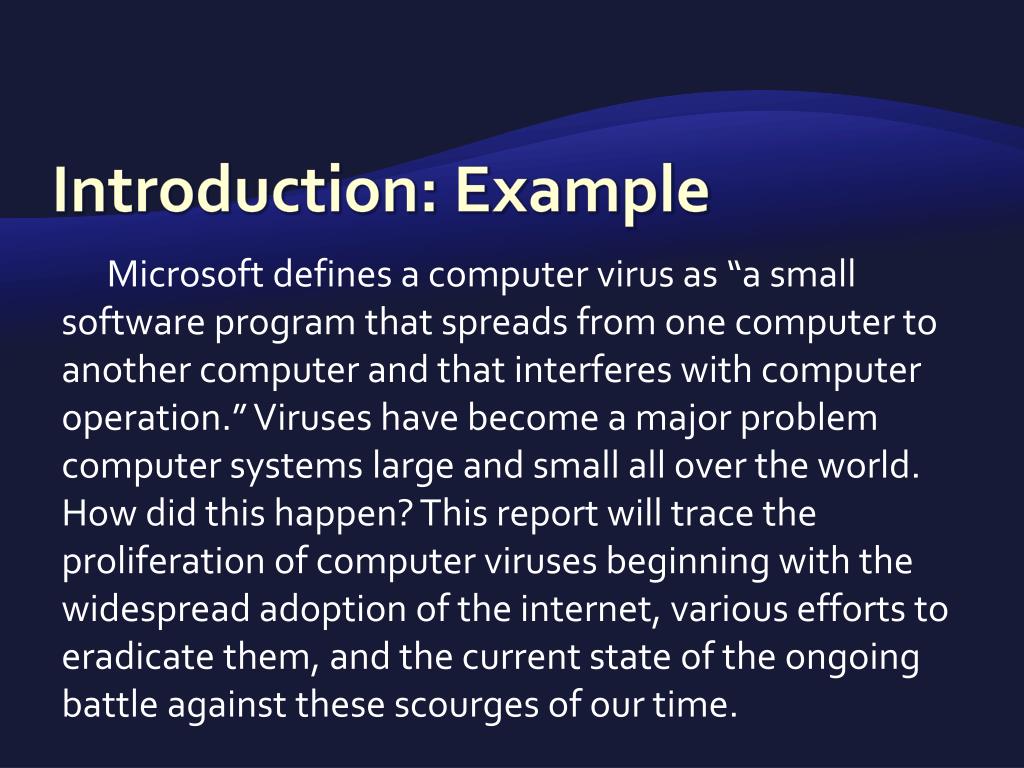 Introduction: Example

Microsoft defines a computer virus as “a small software program that spreads from one computer to another computer and that interferes with computer operation.” Viruses have become a major problem computer systems large and small all over the world. How did this happen? This report will trace the proliferation of computer viruses beginning with the widespread adoption of the internet, various efforts to eradicate them, and the current state of the ongoing battle against these scourges of our time.